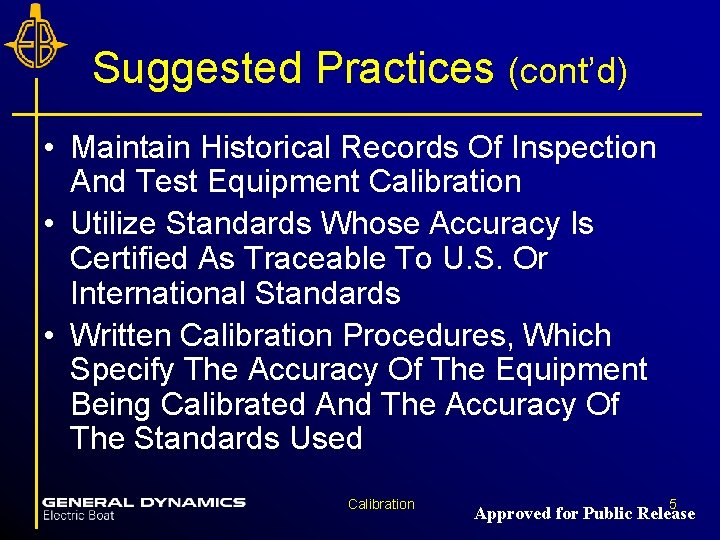 EB

Suggested Practices (cont'd)

• Maintain Historical Records Of Inspection And Test Equipment Calibration
• Utilize Standards Whose Accuracy Is Certified As Traceable To U.S. Or International Standards
• Written Calibration Procedures, Which Specify The Accuracy Of The Equipment Being Calibrated And The Accuracy Of The Standards Used

GENERAL DYNAMICS
Electric Boat

Calibration

5

Approved for Public Release